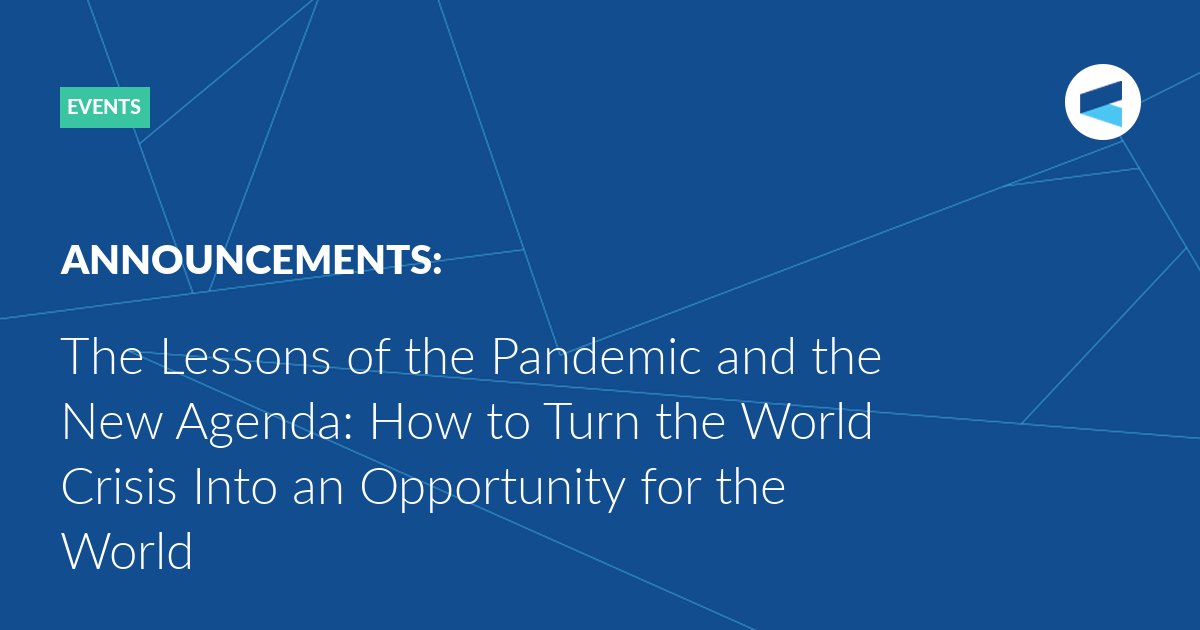 EVENTS

ANNOUNCEMENTS:

The Lessons of the Pandemic and the New Agenda: How to Turn the World Crisis Into an Opportunity for the World